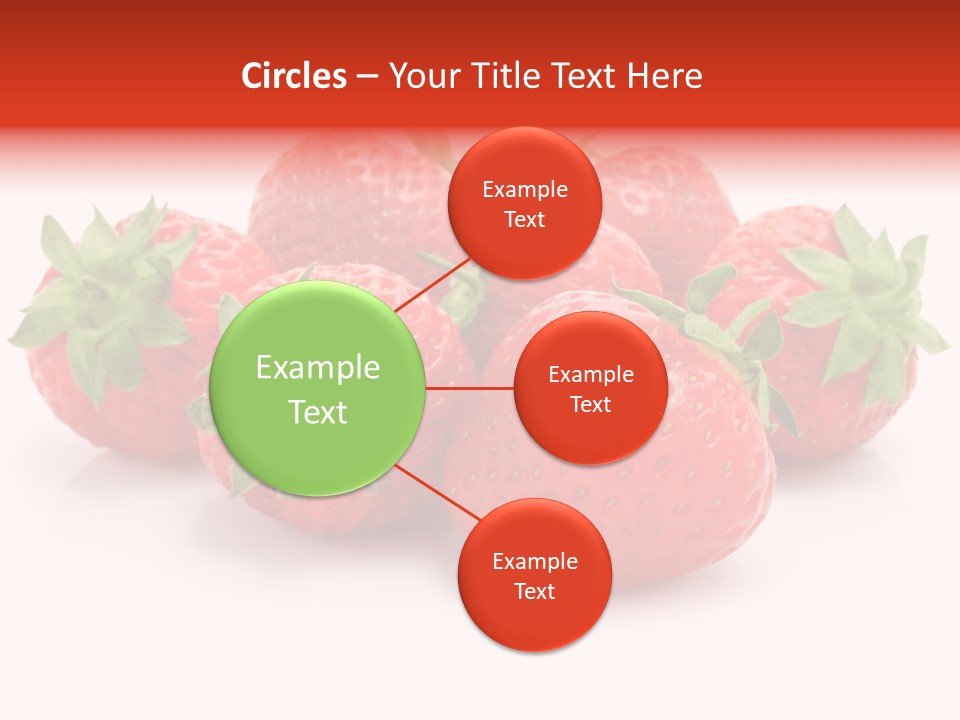 Circles – Your Title Text Here

Example Text

Example Text

Example Text

Example Text